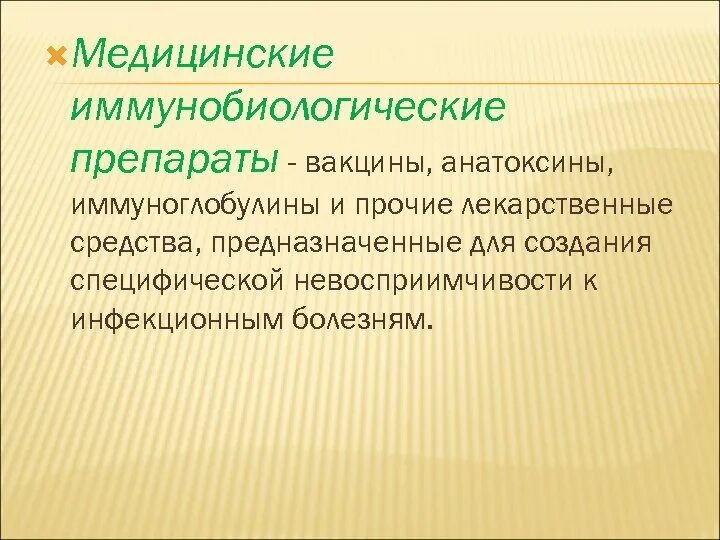 Медицинские иммунобиологические препараты - вакцины, анатоксины, иммуноглобулины и прочие лекарственные средства, предназначенные для создания специфической невосприимчивости к инфекционным болезням.